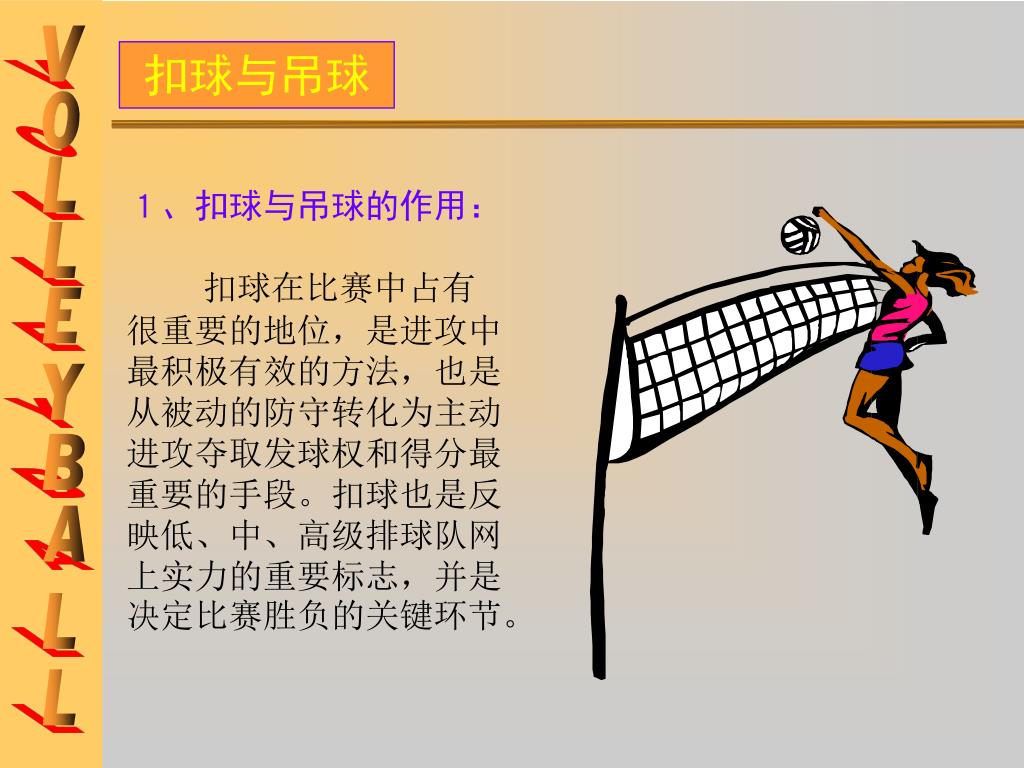 VOLLEYBALL

扣球与吊球

1、扣球与吊球的作用：

扣球在比赛中占有很重要的地位，是进攻中最积极有效的方法，也是从被动的防守转化为主动进攻夺取发球权和得分最重要的手段。扣球也是反映低、中、高级排球队网上实力的重要标志，并是决定比赛胜负的关键环节。